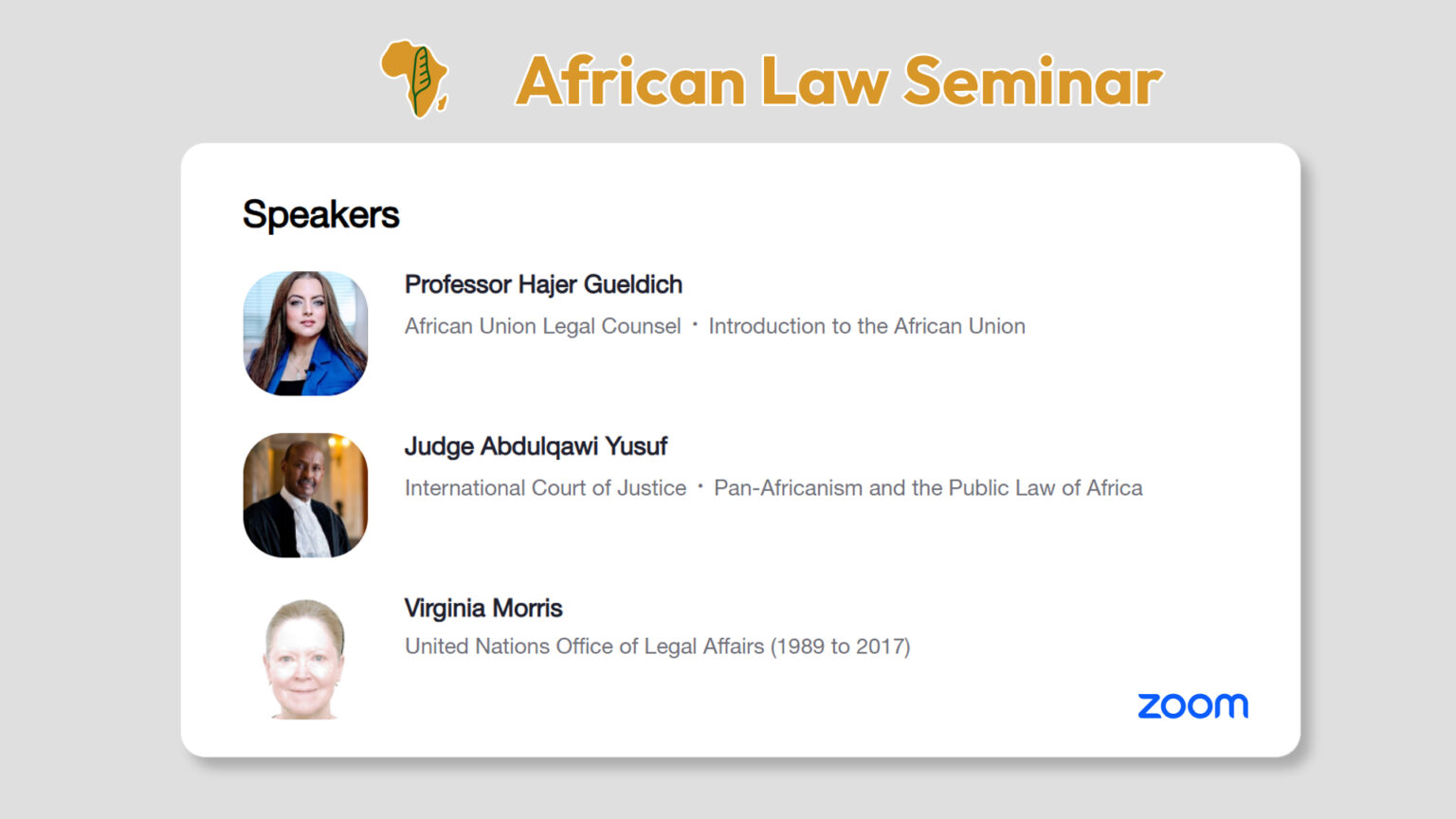 African Law Seminar

Speakers

Professor Hajer Gueldich
African Union Legal Counsel · Introduction to the African Union

Judge Abdulqawi Yusuf
International Court of Justice · Pan-Africanism and the Public Law of Africa

Virginia Morris
United Nations Office of Legal Affairs (1989 to 2017)

zoom